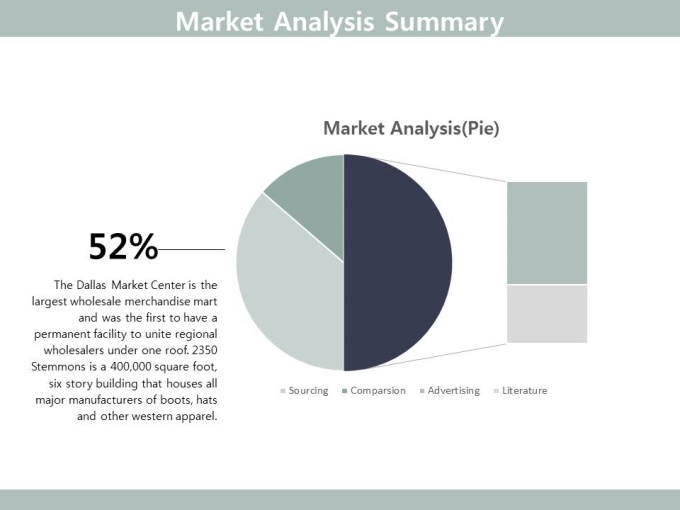 Market Analysis Summary

Market Analysis(Pie)

52%

The Dallas Market Center is the largest wholesale merchandise mart and was the first to have a permanent facility to unite regional wholesalers under one roof. 2350 Stemmons is a 400,000 square foot, six story building that houses all major manufacturers of boots, hats and other western apparel.

Sourcing Comparsion Advertising Literature